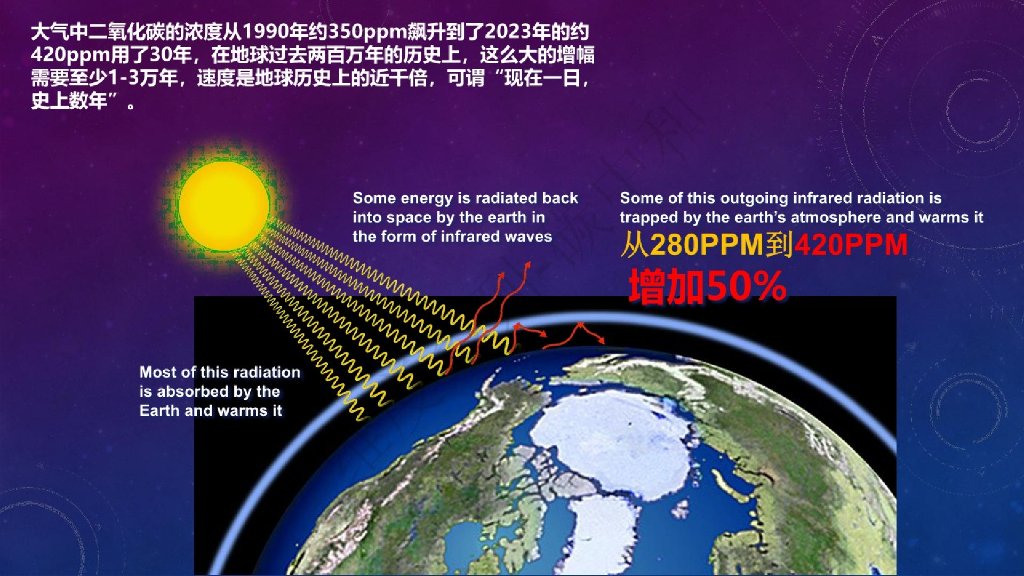 大气中二氧化碳的浓度从1990年约350ppm飙升到了2023年的约420ppm用了30年，在地球过去两百万年的历史上，这么大的增幅需要至少1-3万年，速度是地球历史上的近千倍，可谓“现在一日，史上数年”。

Some energy is radiated back into space by the earth in the form of infrared waves

Some of this outgoing infrared radiation is trapped by the earth's atmosphere and warms it

从280PPM到420PPM

增加50%

Most of this radiation is absorbed by the Earth and warms it